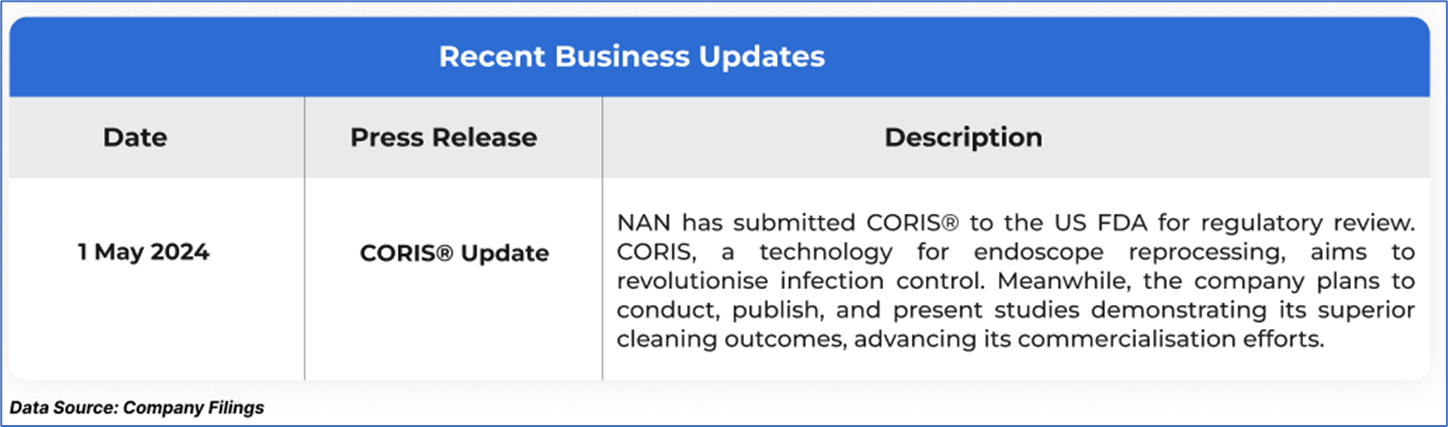 Recent Business Updates

| Date | Press Release | Description |
|---|---|---|
| 1 May 2024 | CORIS® Update | NAN has submitted CORIS® to the US FDA for regulatory review. CORIS, a technology for endoscope reprocessing, aims to revolutionise infection control. Meanwhile, the company plans to conduct, publish, and present studies demonstrating its superior cleaning outcomes, advancing its commercialisation efforts. |

Data Source: Company Filings